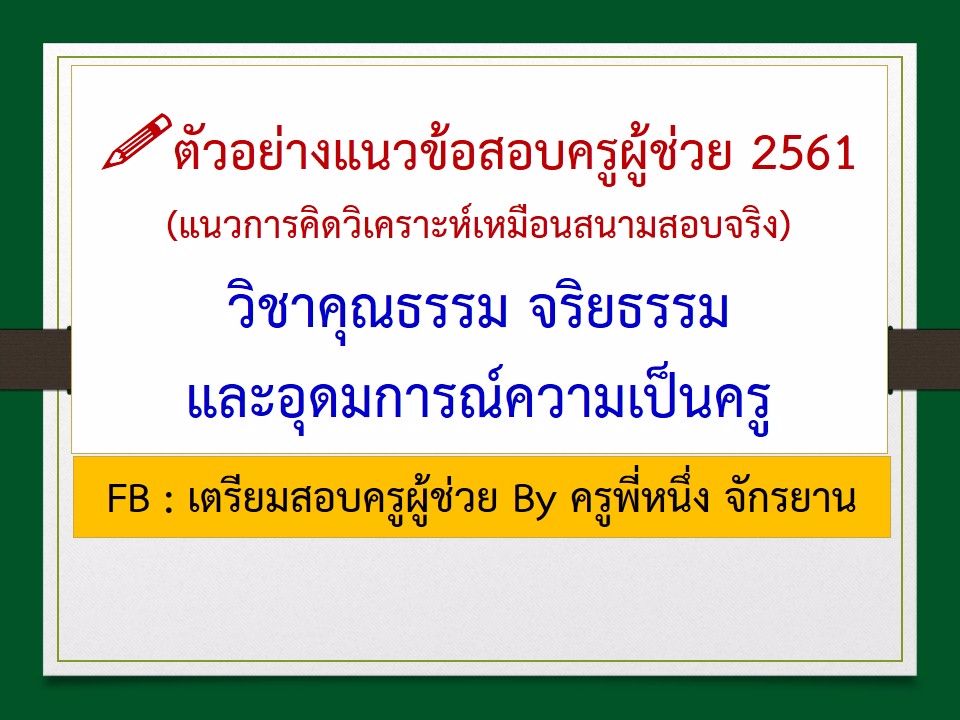 ตัวอย่างแนวข้อสอบครูผู้ช่วย 2561
(แนวการคิดวิเคราะห์เหมือนสนามสอบจริง)

วิชาคุณธรรม จริยธรรม
และอุดมการณ์ความเป็นครู

FB : เตรียมสอบครูผู้ช่วย By ครูพี่หนึ่ง จักรยาน